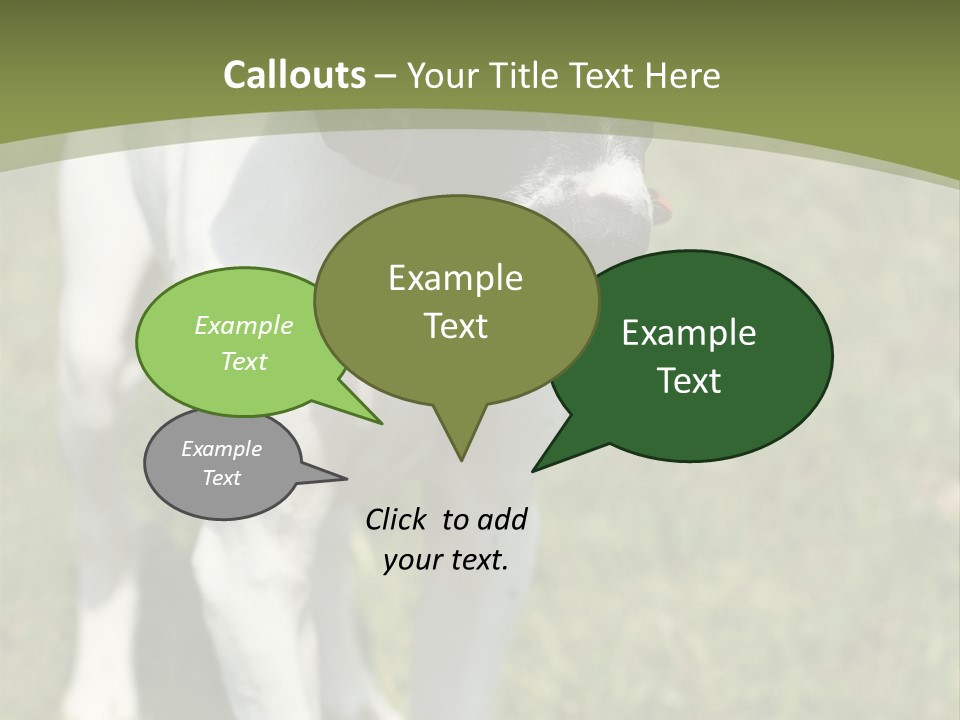 Callouts – Your Title Text Here

Example Text

Example Text

Example Text

Example Text

Click to add your text.